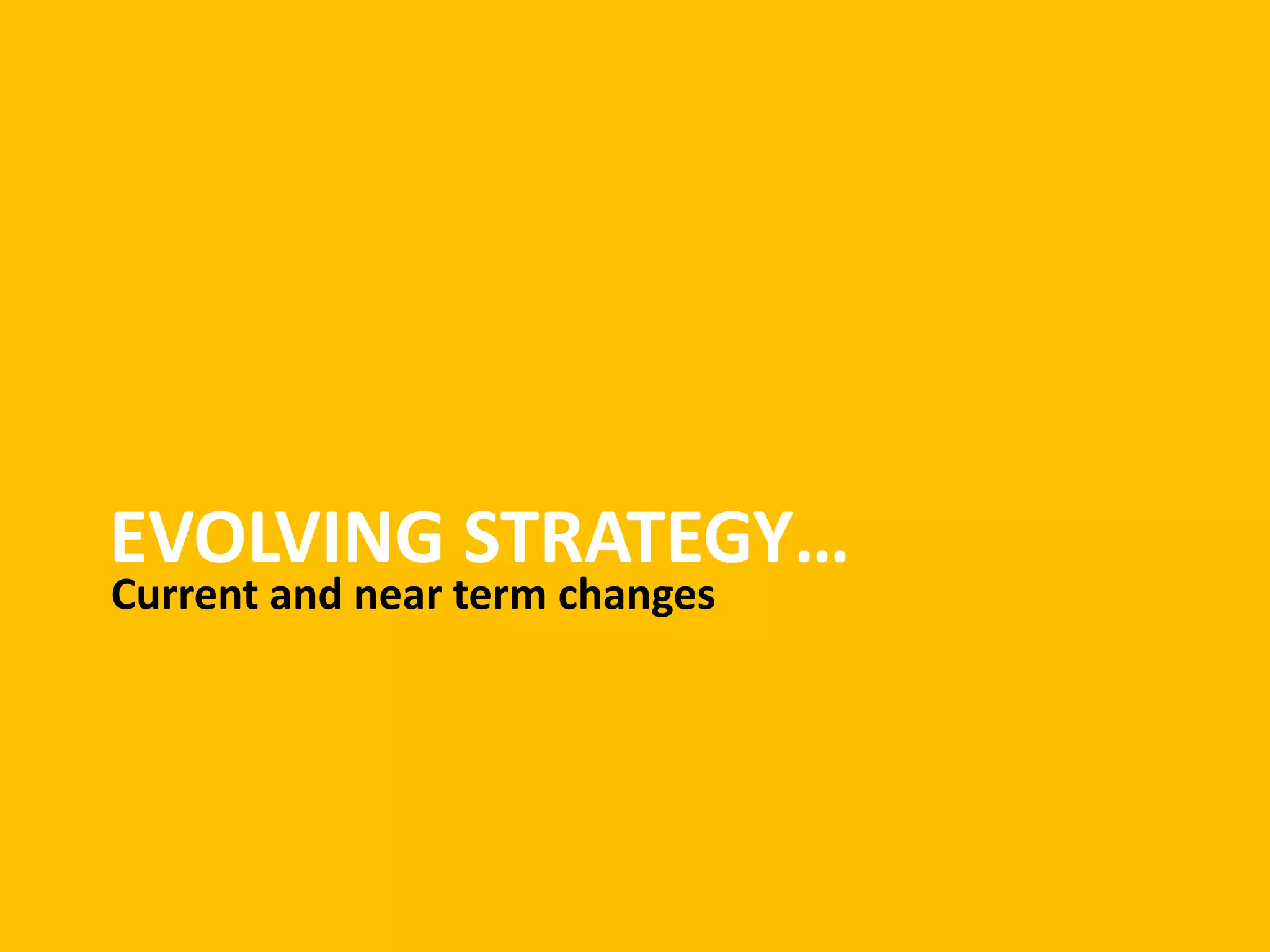 EVOLVING STRATEGY…
Current and near term changes